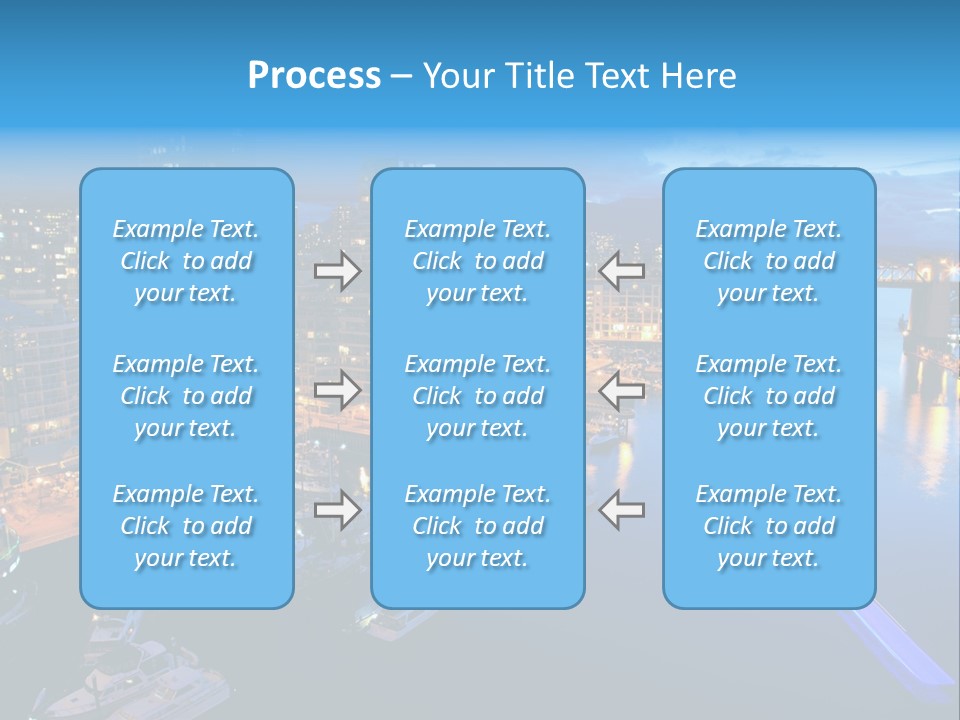 Process – Your Title Text Here

Example Text. Click to add your text.

Example Text. Click to add your text.

Example Text. Click to add your text.

Example Text. Click to add your text.

Example Text. Click to add your text.

Example Text. Click to add your text.

Example Text. Click to add your text.

Example Text. Click to add your text.

Example Text. Click to add your text.